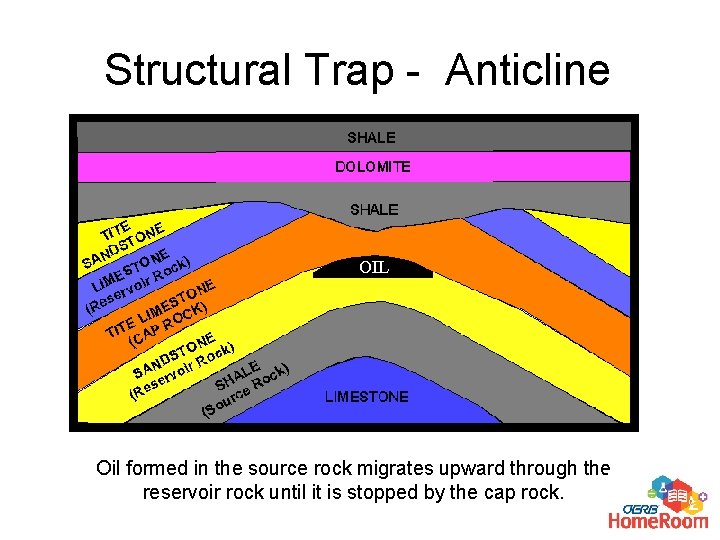 Structural Trap - Anticline

SHALE

DOLOMITE

SHALE

TITE SANDSTONE

LIMESTONE (Reservoir Rock)

OIL

TITE LIMESTONE (CAP ROCK)

SANDSTONE (Reservoir Rock)

SHALE (Source Rock)

LIMESTONE

Oil formed in the source rock migrates upward through the reservoir rock until it is stopped by the cap rock.

OERB HomeRoom